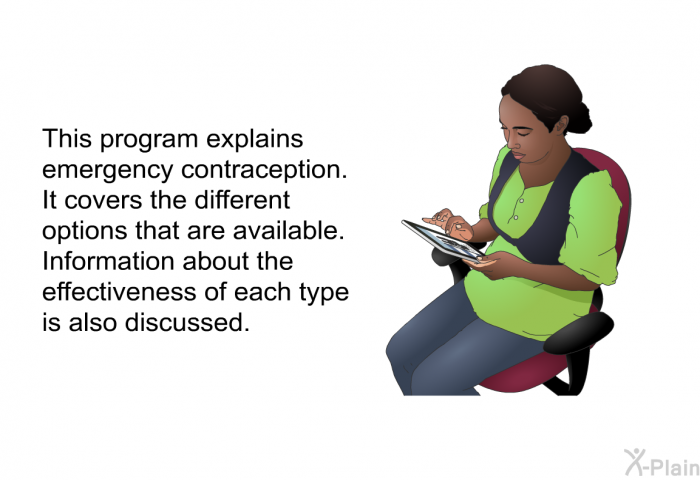 This program explains emergency contraception. It covers the different options that are available. Information about the effectiveness of each type is also discussed.

X-Plain